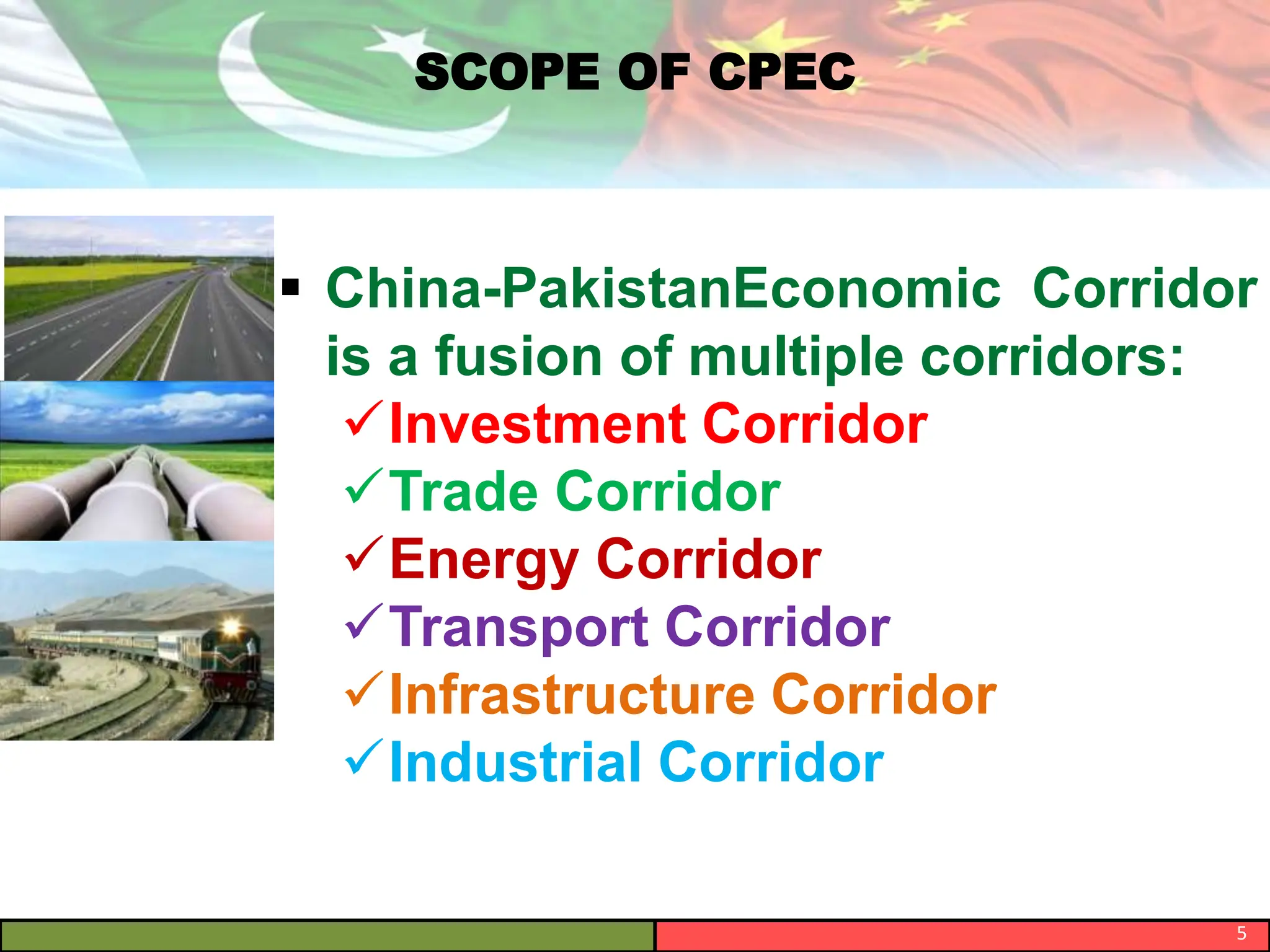 SCOPE OF CPEC

▪ China-PakistanEconomic Corridor is a fusion of multiple corridors:

✓Investment Corridor
✓Trade Corridor
✓Energy Corridor
✓Transport Corridor
✓Infrastructure Corridor
✓Industrial Corridor

5